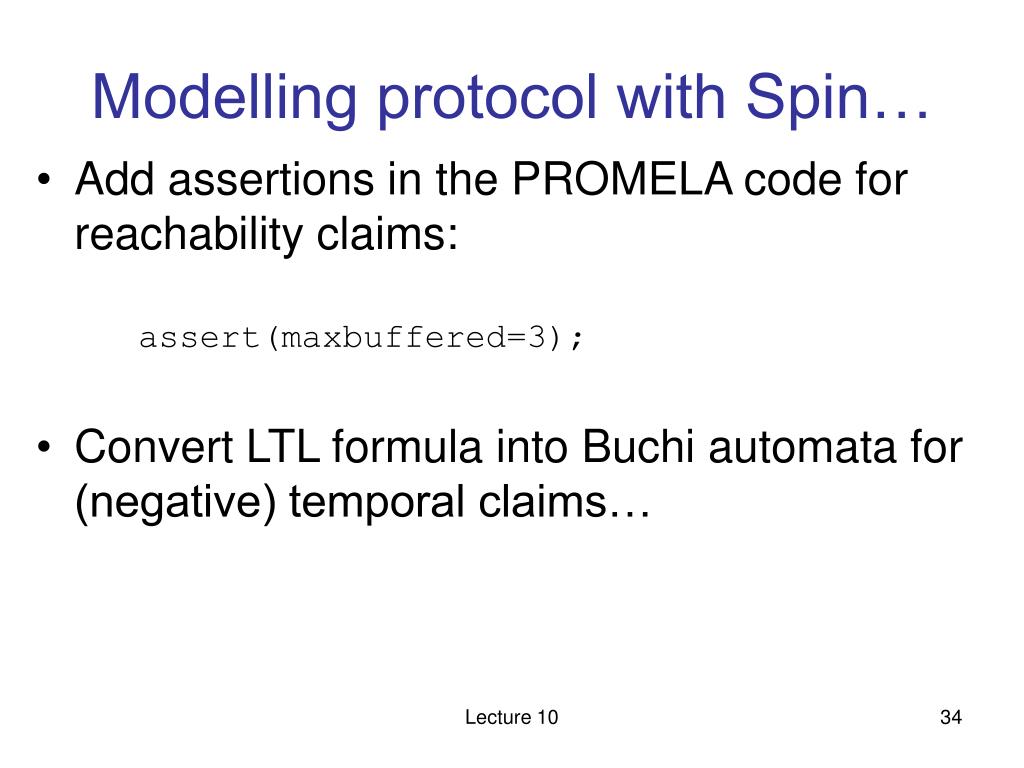 Modelling protocol with Spin…

• Add assertions in the PROMELA code for reachability claims:

assert(maxbuffered=3);

• Convert LTL formula into Buchi automata for (negative) temporal claims…

Lecture 10

34